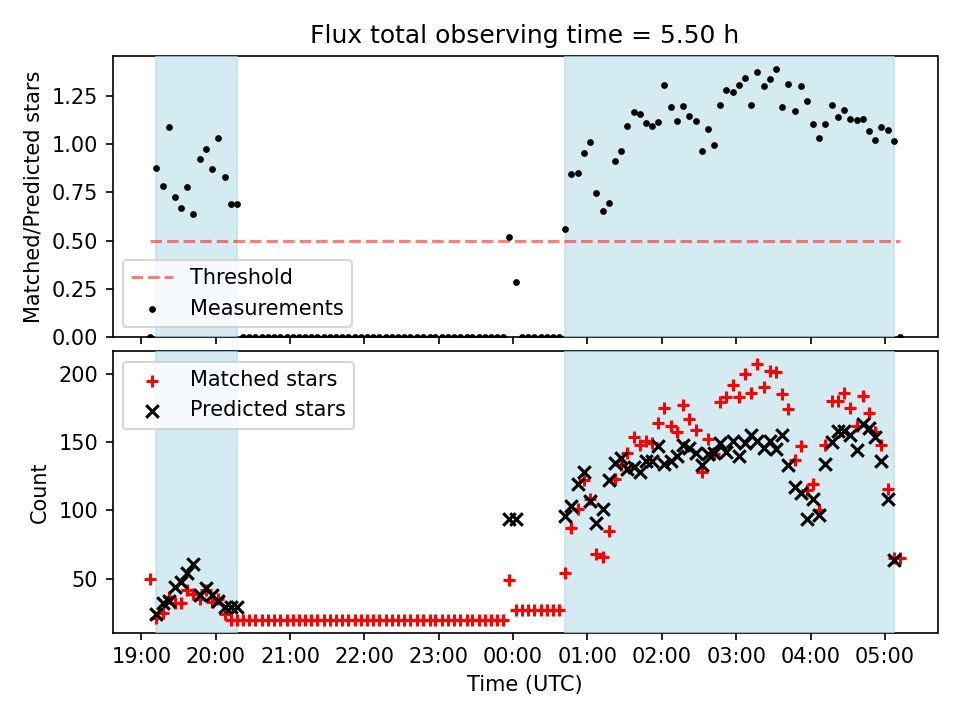 Flux total observing time = 5.50 h

Matched/Predicted stars

1.25
1.00
0.75
0.50
0.25
0.00

Threshold
Measurements

Count

200
150
100
50

Matched stars
Predicted stars

19:00 20:00 21:00 22:00 23:00 00:00 01:00 02:00 03:00 04:00 05:00

Time (UTC)